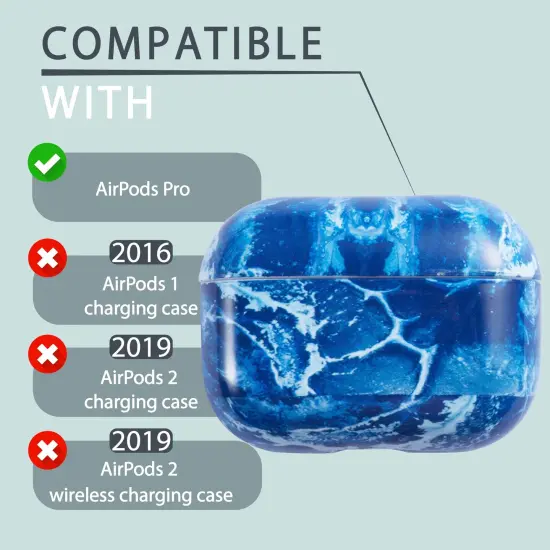 COMPATIBLE

WITH

AirPods Pro

2016
AirPods 1
charging case

2019
AirPods 2
charging case

2019
AirPods 2
wireless charging case